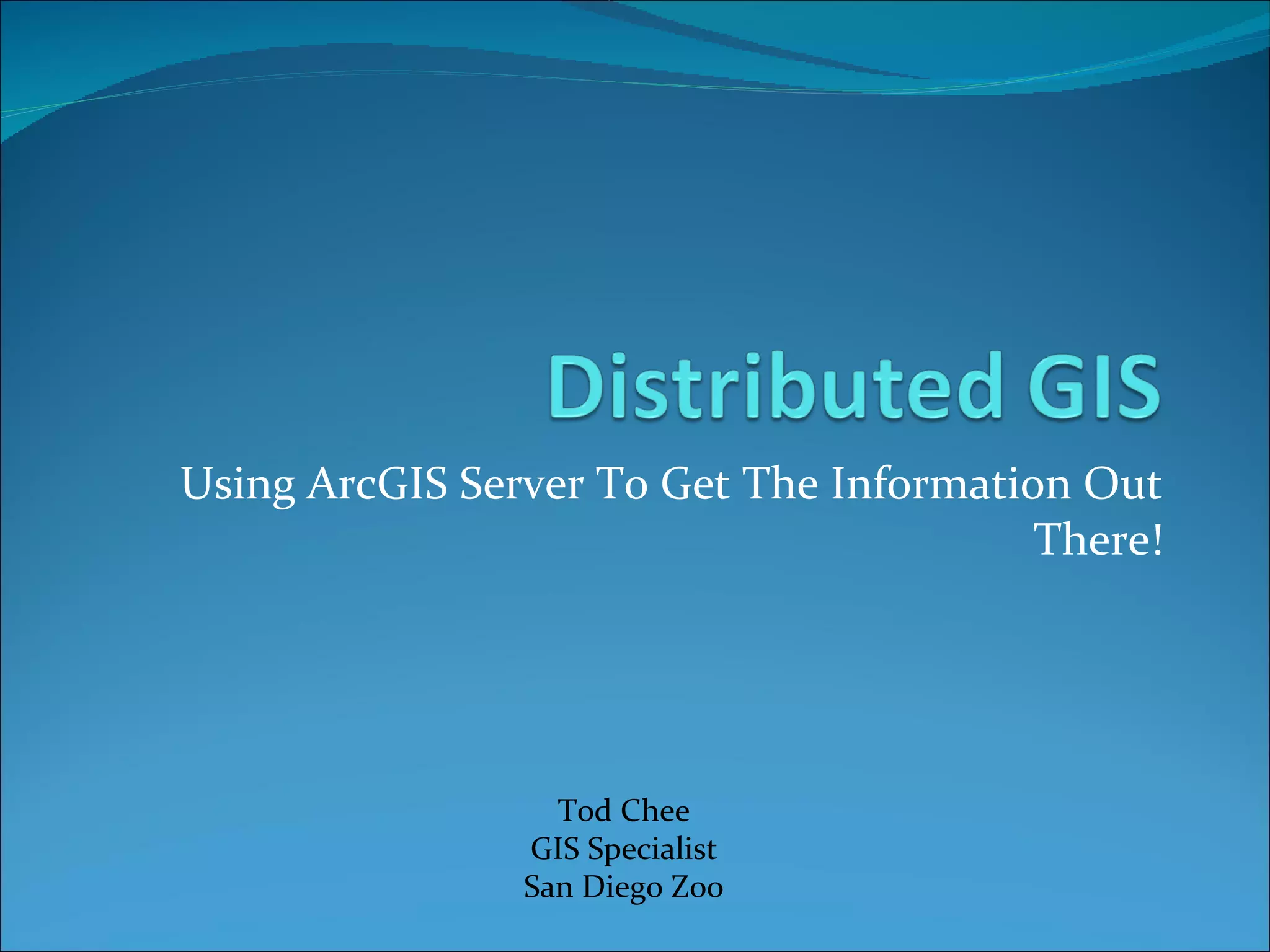 Distributed GIS

Using ArcGIS Server To Get The Information Out There!

Tod Chee
GIS Specialist
San Diego Zoo